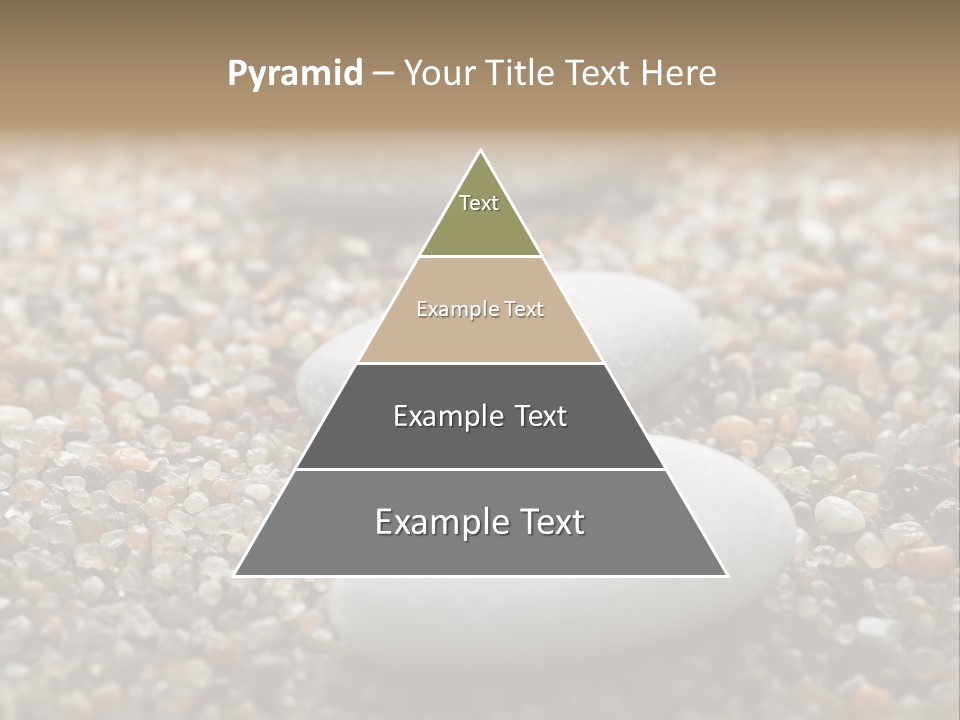 Pyramid – Your Title Text Here

Text

Example Text

Example Text

Example Text